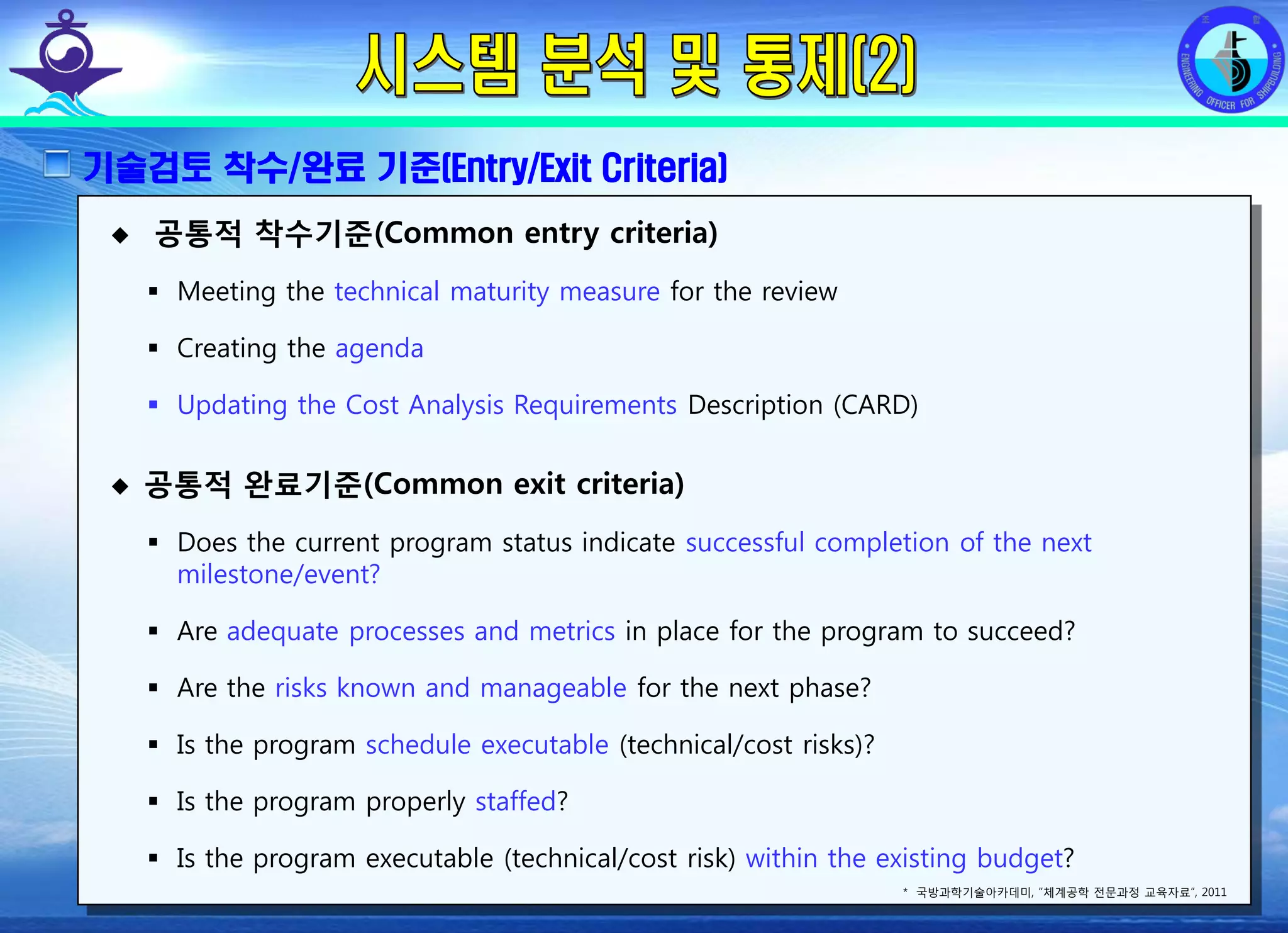 시스템 분석 및 통제(2)

ENGINEERING OFFICER FOR SHIPBUILDING

기술검토 착수/완료 기준(Entry/Exit Criteria)

◆ 공통적 착수기준(Common entry criteria)

▪ Meeting the technical maturity measure for the review

▪ Creating the agenda

▪ Updating the Cost Analysis Requirements Description (CARD)

◆ 공통적 완료기준(Common exit criteria)

▪ Does the current program status indicate successful completion of the next milestone/event?

▪ Are adequate processes and metrics in place for the program to succeed?

▪ Are the risks known and manageable for the next phase?

▪ Is the program schedule executable (technical/cost risks)?

▪ Is the program properly staffed?

▪ Is the program executable (technical/cost risk) within the existing budget?

* 국방과학기술아카데미, "체계공학 전문과정 교육자료", 2011